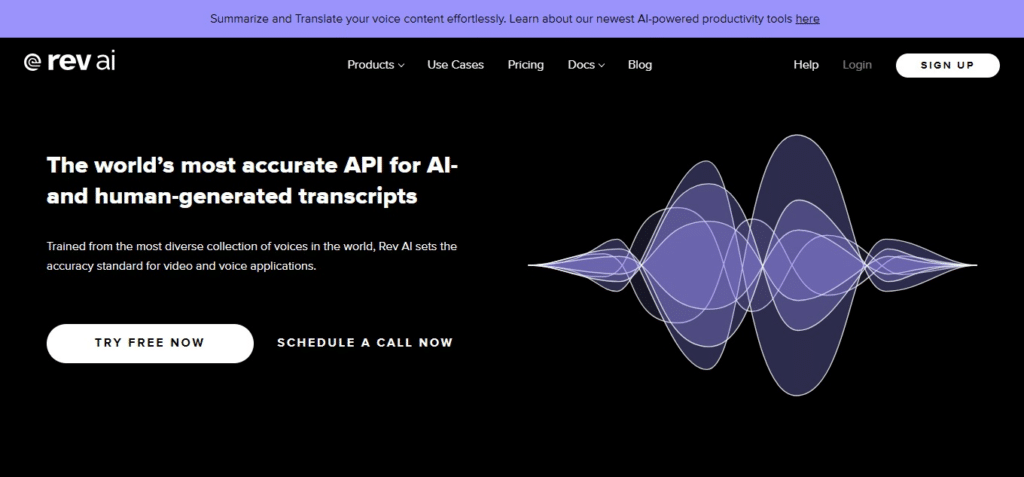 Summarize and Translate your voice content effortlessly. Learn about our newest AI-powered productivity tools here

rev ai

Products Use Cases Pricing Docs Blog

Help Login SIGN UP

The world's most accurate API for AI- and human-generated transcripts

Trained from the most diverse collection of voices in the world, Rev AI sets the accuracy standard for video and voice applications.

TRY FREE NOW

SCHEDULE A CALL NOW